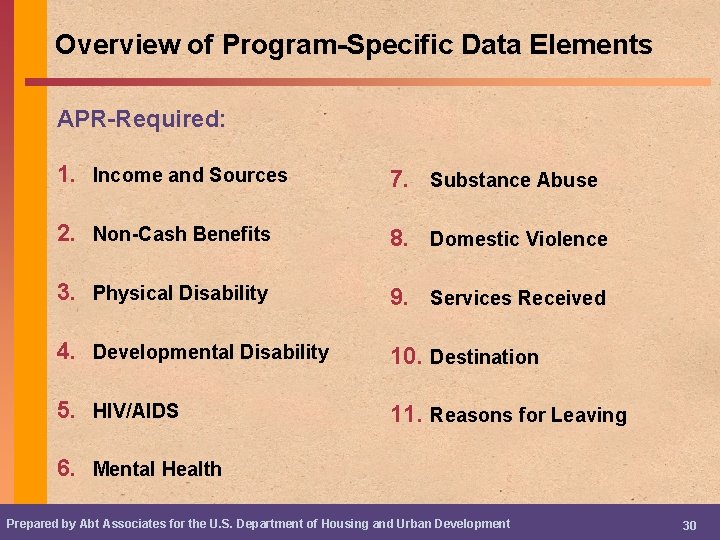 Overview of Program-Specific Data Elements

APR-Required:

1. Income and Sources
2. Non-Cash Benefits
3. Physical Disability
4. Developmental Disability
5. HIV/AIDS
6. Mental Health

7. Substance Abuse
8. Domestic Violence
9. Services Received
10. Destination
11. Reasons for Leaving

Prepared by Abt Associates for the U.S. Department of Housing and Urban Development

30